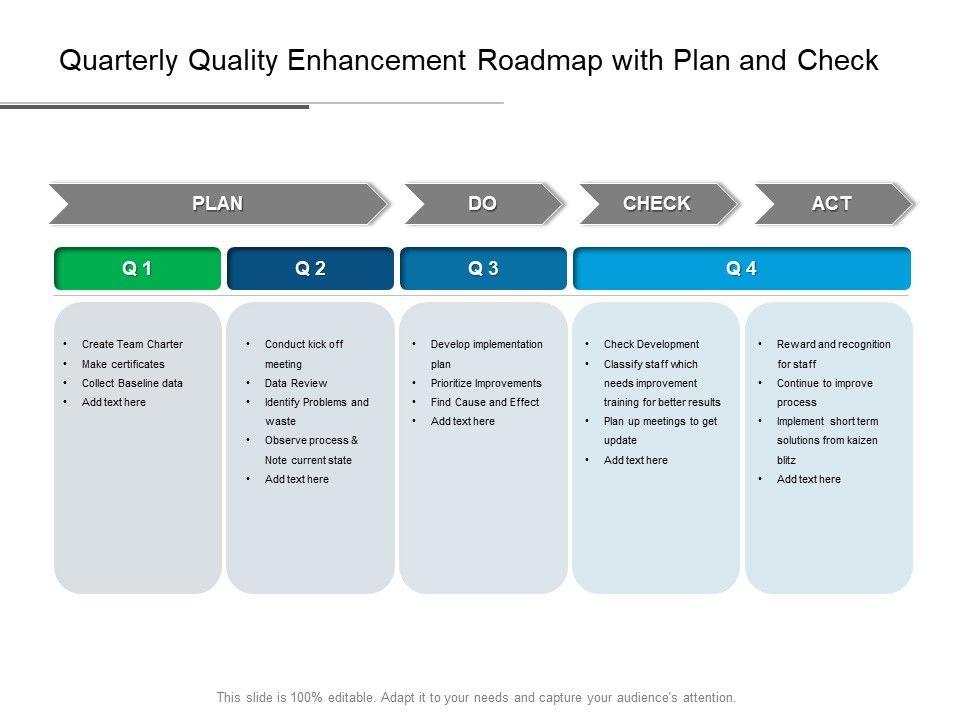 Quarterly Quality Enhancement Roadmap with Plan and Check

PLAN

DO

CHECK

ACT

Q 1

Q 2

Q 3

Q 4

• Create Team Charter
• Make certificates
• Collect Baseline data
• Add text here

• Conduct kick off meeting
• Data Review
• Identify Problems and waste
• Observe process & Note current state
• Add text here

• Develop implementation plan
• Prioritize Improvements
• Find Cause and Effect
• Add text here

• Check Development
• Classify staff which needs improvement training for better results
• Plan up meetings to get update
• Add text here

• Reward and recognition for staff
• Continue to improve process
• Implement short term solutions from kaizen blitz
• Add text here

This slide is 100% editable. Adapt it to your needs and capture your audience's attention.